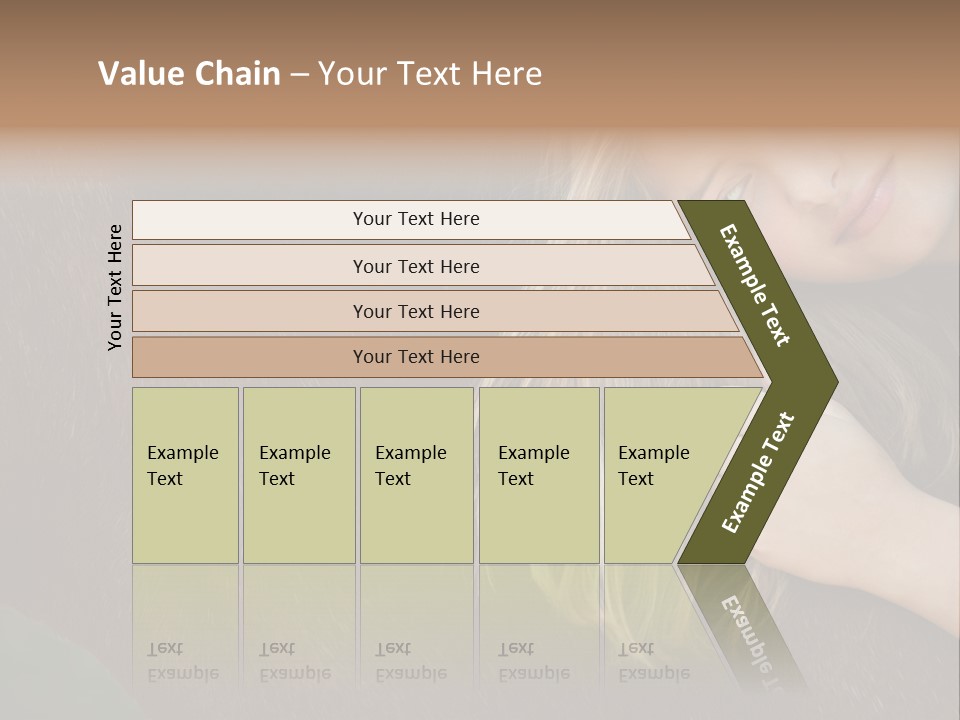 Value Chain – Your Text Here

Your Text Here

Your Text Here

Your Text Here

Your Text Here

Your Text Here

Example Text

Example Text

Example Text

Example Text

Example Text

Example Text

Example Text